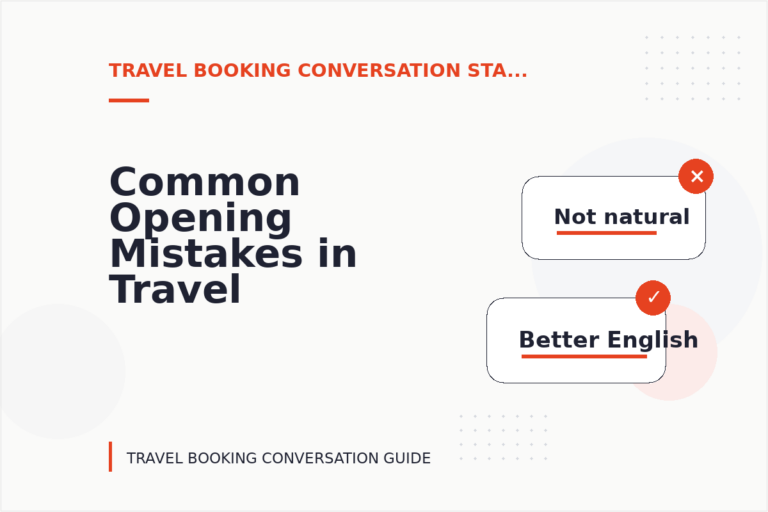 TRAVEL BOOKING CONVERSATION STA...

Common Opening Mistakes in Travel

✕

Not natural

✓

Better English

TRAVEL BOOKING CONVERSATION GUIDE